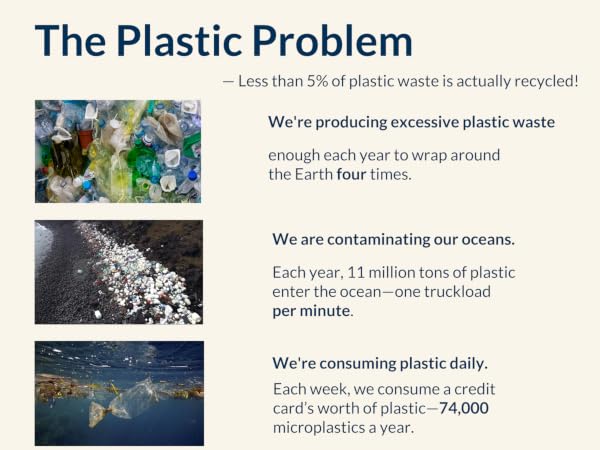 The Plastic Problem

— Less than 5% of plastic waste is actually recycled!

We're producing excessive plastic waste

enough each year to wrap around the Earth four times.

We are contaminating our oceans.

Each year, 11 million tons of plastic enter the ocean—one truckload per minute.

We're consuming plastic daily.

Each week, we consume a credit card's worth of plastic—74,000 microplastics a year.